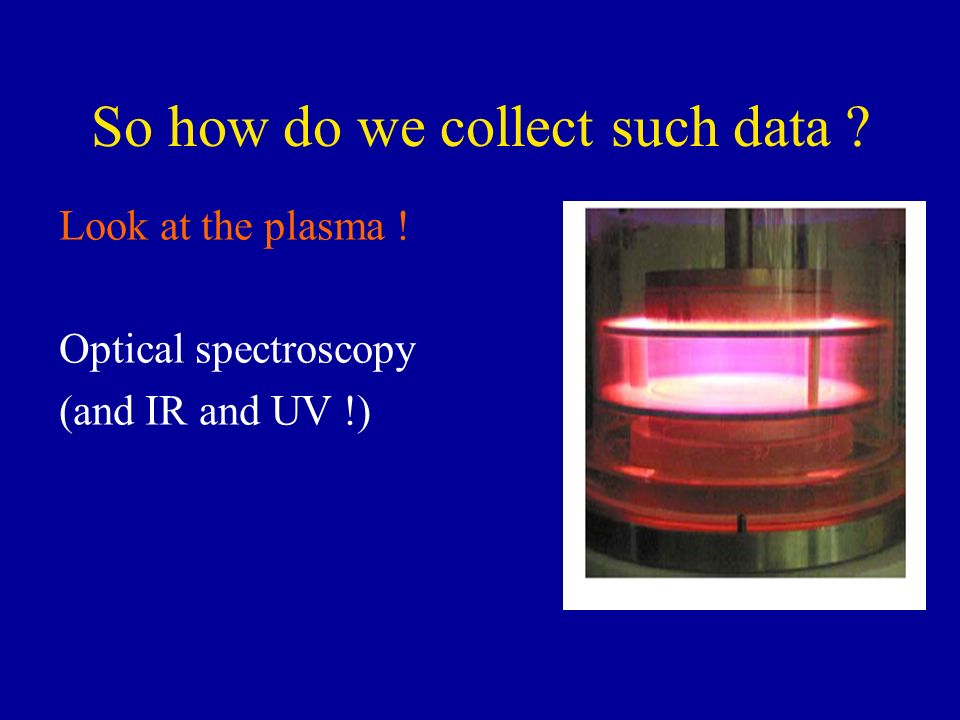 So how do we collect such data ?

Look at the plasma !

Optical spectroscopy
(and IR and UV !)